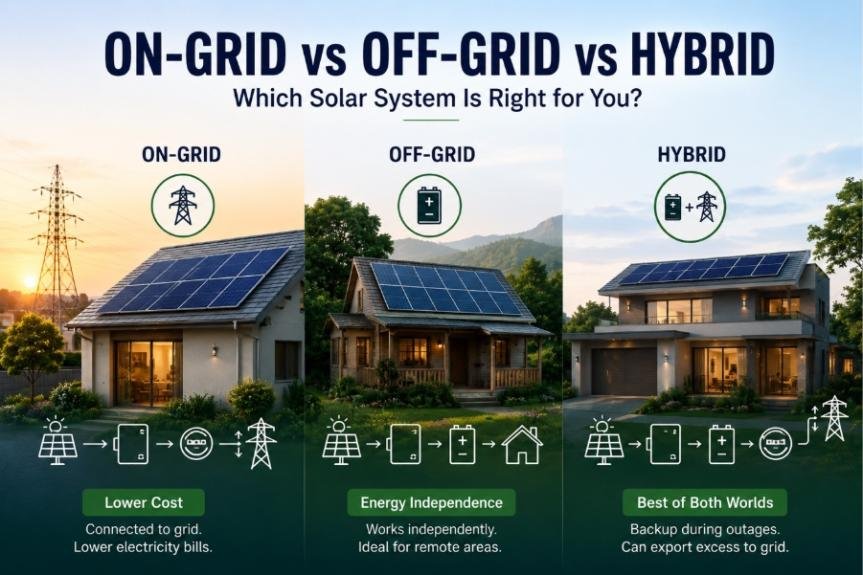 ON-GRID vs OFF-GRID vs HYBRID
Which Solar System Is Right for You?

ON-GRID

Lower Cost
Connected to grid.
Lower electricity bills.

OFF-GRID

Energy Independence
Works independently.
Ideal for remote areas.

HYBRID

Best of Both Worlds
Backup during outages.
Can export excess to grid.